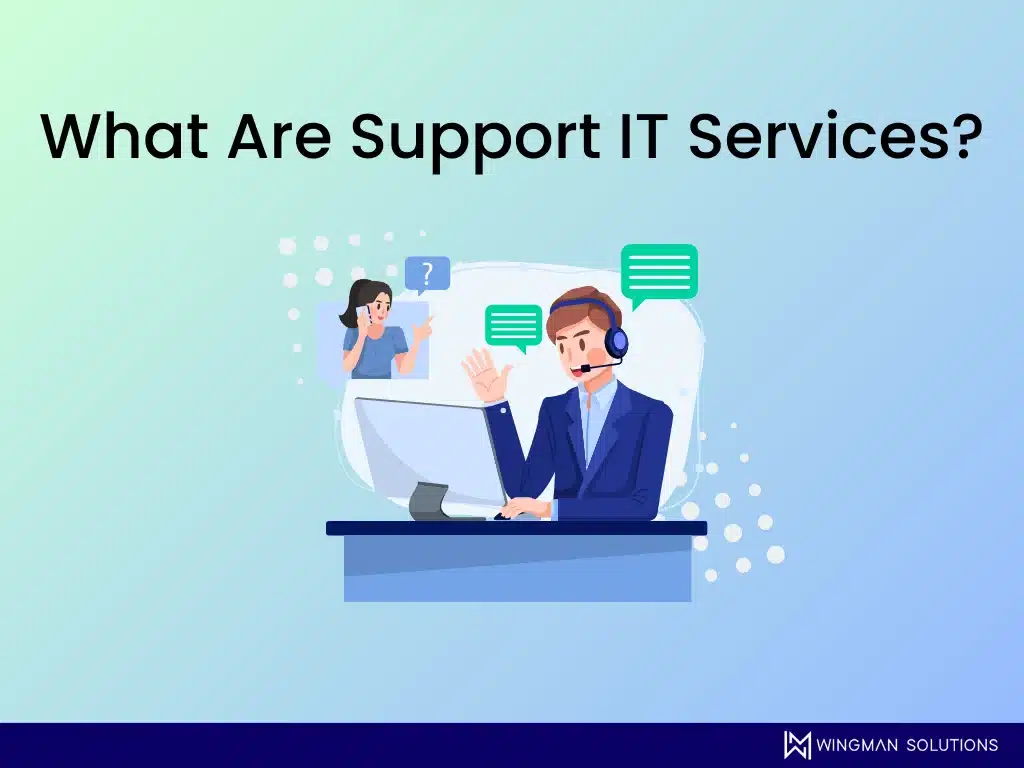 What Are Support IT Services?

?

WINGMAN SOLUTIONS